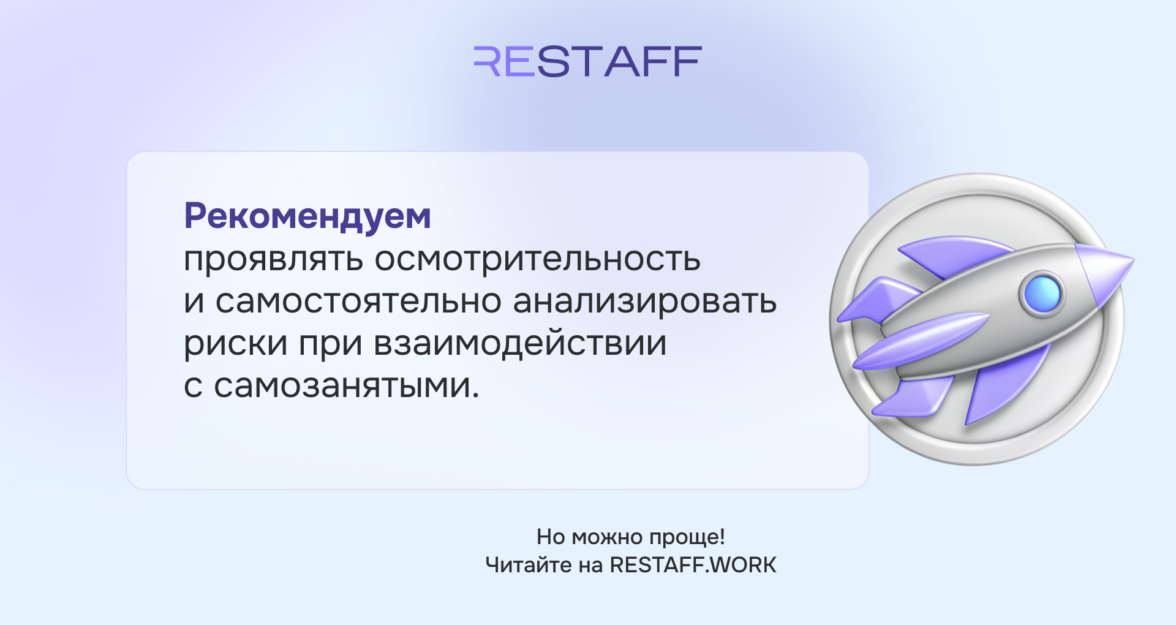 RESTAFF

Рекомендуем
проявлять осмотрительность и самостоятельно анализировать риски при взаимодействии с самозанятыми.

Но можно проще!
Читайте на RESTAFF.WORK